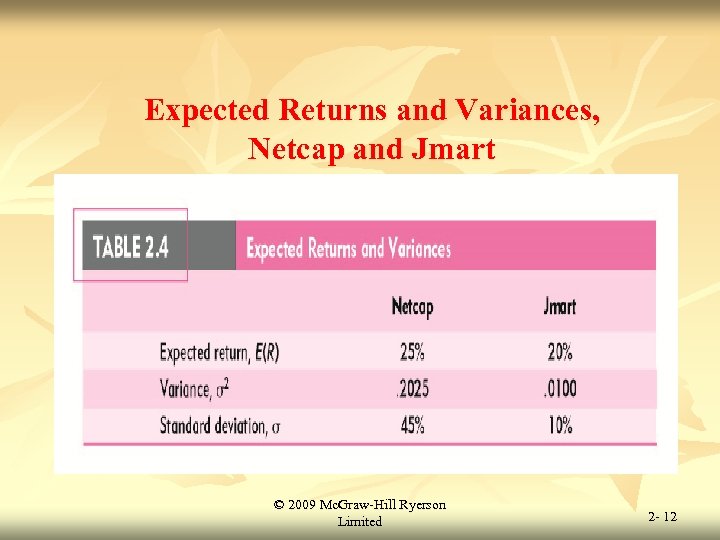 Expected Returns and Variances, Netcap and Jmart

TABLE 2.4 Expected Returns and Variances

| | Netcap | Jmart |
|---|---|---|
| Expected return, $E(R)$ | 25% | 20% |
| Variance, $\sigma^2$ | .2025 | .0100 |
| Standard deviation, $\sigma$ | 45% | 10% |

© 2009 McGraw-Hill Ryerson Limited

2- 12